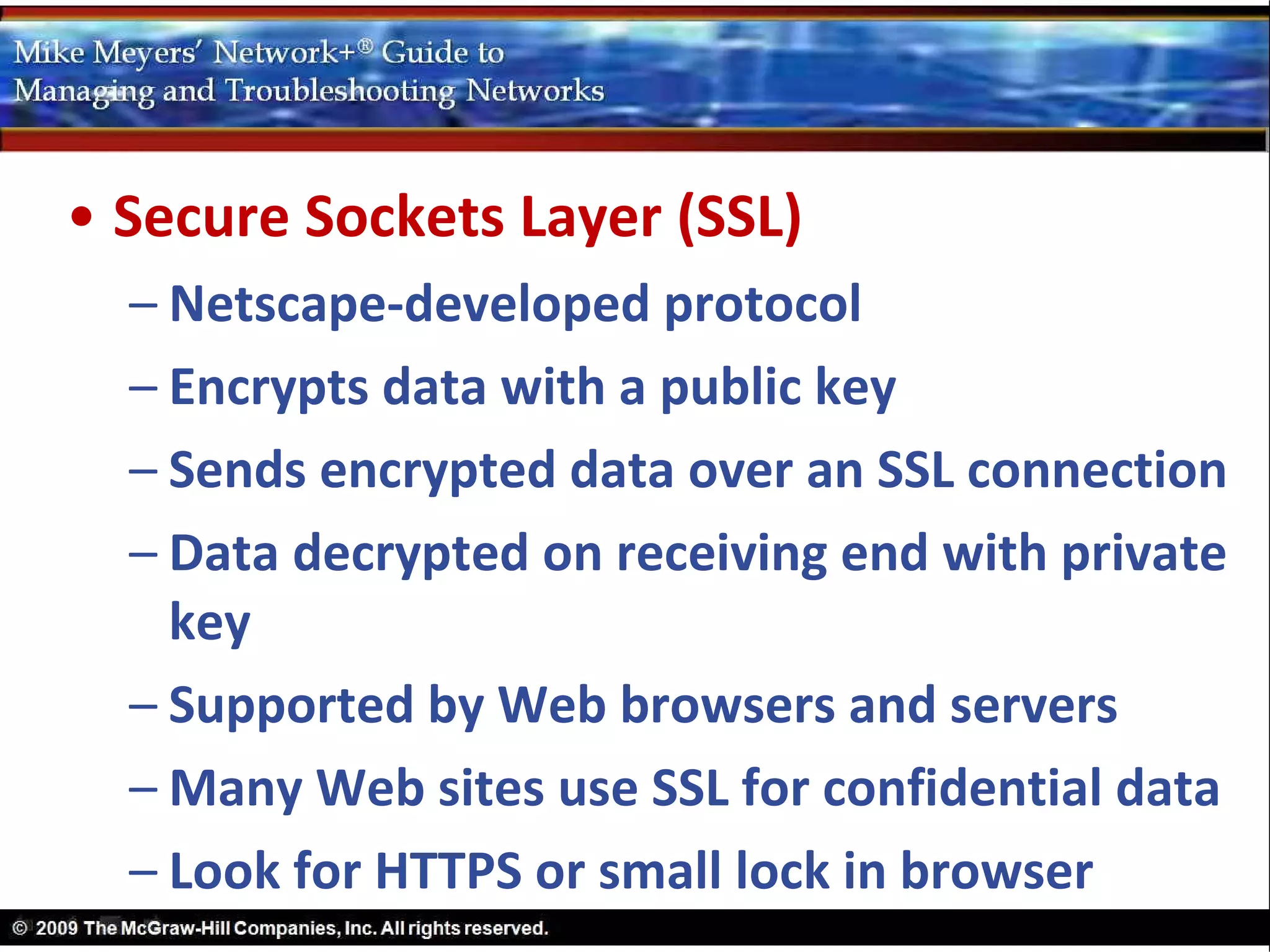 Mike Meyers' Network+® Guide to Managing and Troubleshooting Networks

• Secure Sockets Layer (SSL)
– Netscape-developed protocol
– Encrypts data with a public key
– Sends encrypted data over an SSL connection
– Data decrypted on receiving end with private key
– Supported by Web browsers and servers
– Many Web sites use SSL for confidential data
– Look for HTTPS or small lock in browser

© 2009 The McGraw-Hill Companies, Inc. All rights reserved.